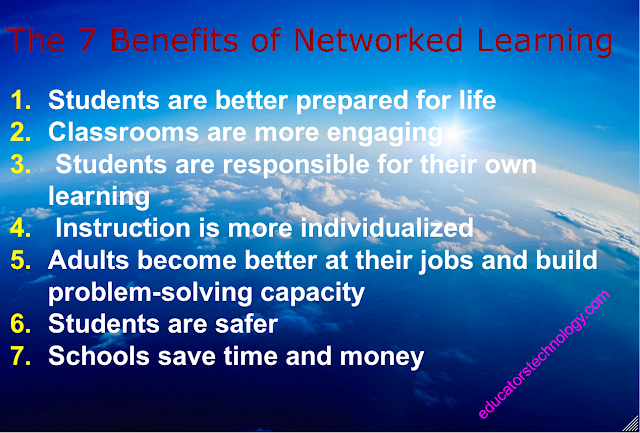 The 7 Benefits of Networked Learning

1. Students are better prepared for life
2. Classrooms are more engaging
3. Students are responsible for their own learning
4. Instruction is more individualized
5. Adults become better at their jobs and build problem-solving capacity
6. Students are safer
7. Schools save time and money

educatorstechnology.com